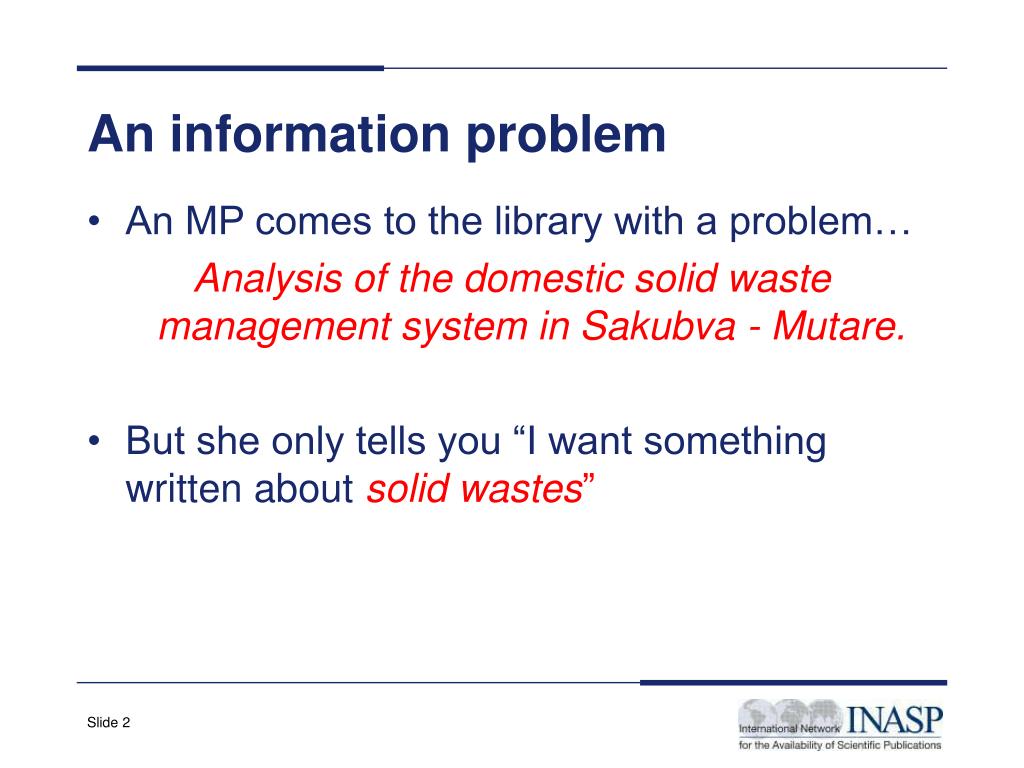 An information problem

• An MP comes to the library with a problem…

Analysis of the domestic solid waste management system in Sakubva - Mutare.

• But she only tells you “I want something written about solid wastes”

Slide 2

International Network INASP for the Availability of Scientific Publications